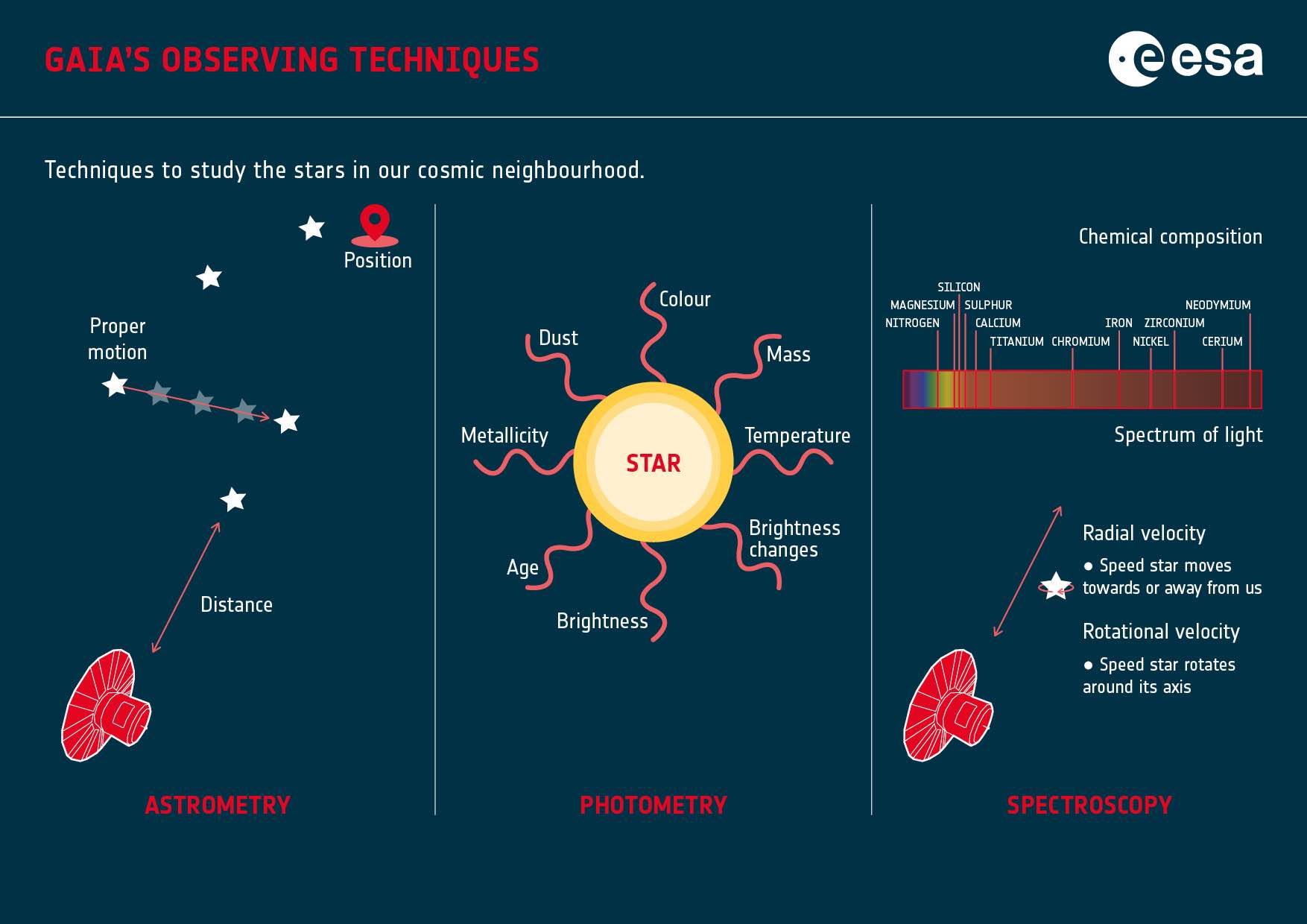 GAIA'S OBSERVING TECHNIQUES

esa

Techniques to study the stars in our cosmic neighbourhood.

Position

Proper motion

Distance

ASTROMETRY

Colour

Dust

Mass

Metallicity

STAR

Temperature

Brightness changes

Age

Brightness

PHOTOMETRY

Chemical composition

SILICON
MAGNESIUM
SULPHUR
NEODYMIUM
NITROGEN
CALCIUM
IRON
ZIRCONIUM
TITANIUM
CHROMIUM
NICKEL
CERIUM

Spectrum of light

Radial velocity

• Speed star moves towards or away from us

Rotational velocity

• Speed star rotates around its axis

SPECTROSCOPY